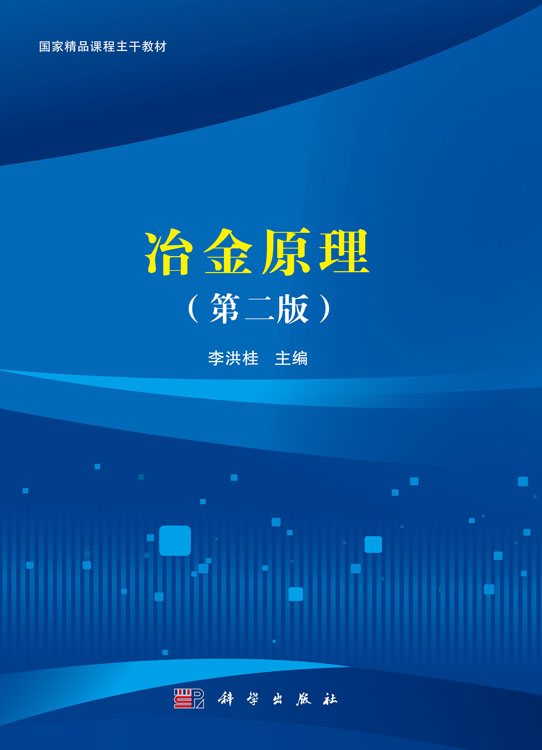 国家精品课程主干教材

冶金原理

（第二版）

李洪桂 主编

科学出版社